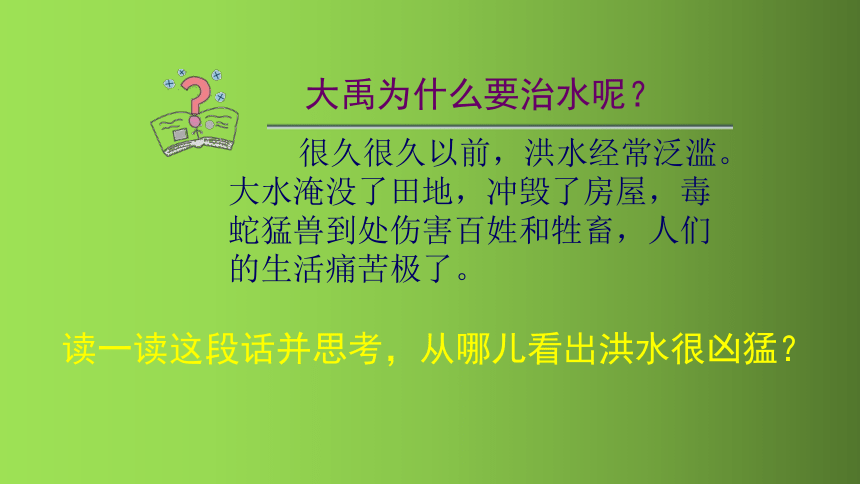 大禹为什么要治水呢？

很久很久以前，洪水经常泛滥。大水淹没了田地，冲毁了房屋，毒蛇猛兽到处伤害百姓和牲畜，人们的生活痛苦极了。

读一读这段话并思考，从哪儿看出洪水很凶猛？